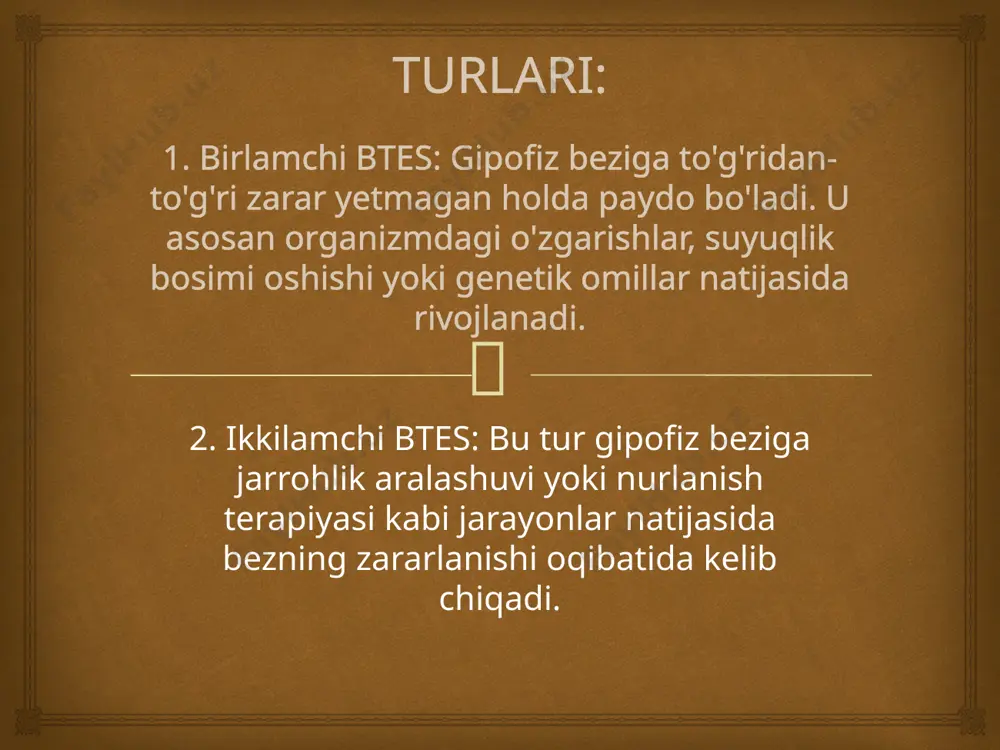 TURLARI:

1. Birlamchi BTES: Gipofiz beziga to'g'ridan-to'g'ri zarar yetmagan holda paydo bo'ladi. U asosan organizmdagi o'zgarishlar, suyuqlik bosimi oshishi yoki genetik omillar natijasida rivojlanadi.

2. Ikkilamchi BTES: Bu tur gipofiz beziga jarrohlik aralashuvi yoki nurlanish terapiyasi kabi jarayonlar natijasida bezning zararlanishi oqibatida kelib chiqadi.